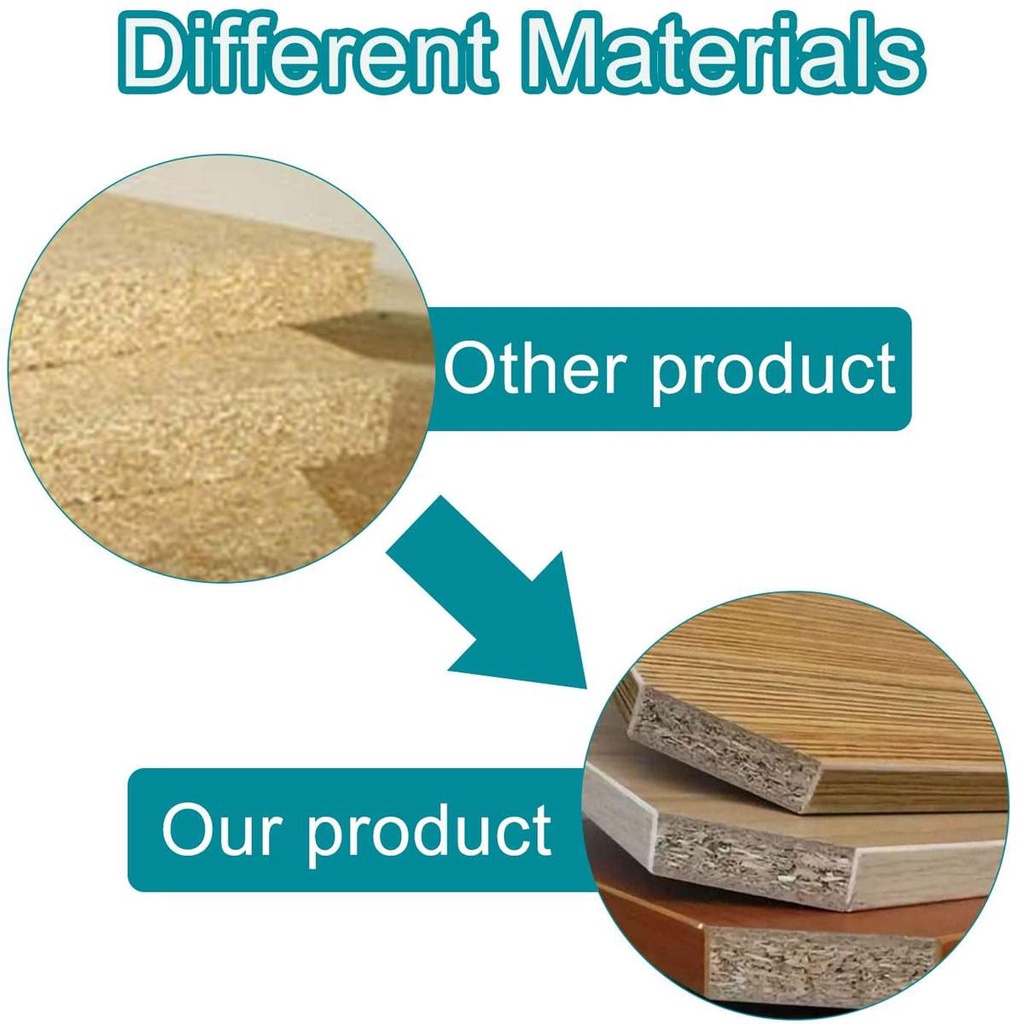 Different Materials

Other product

Our product